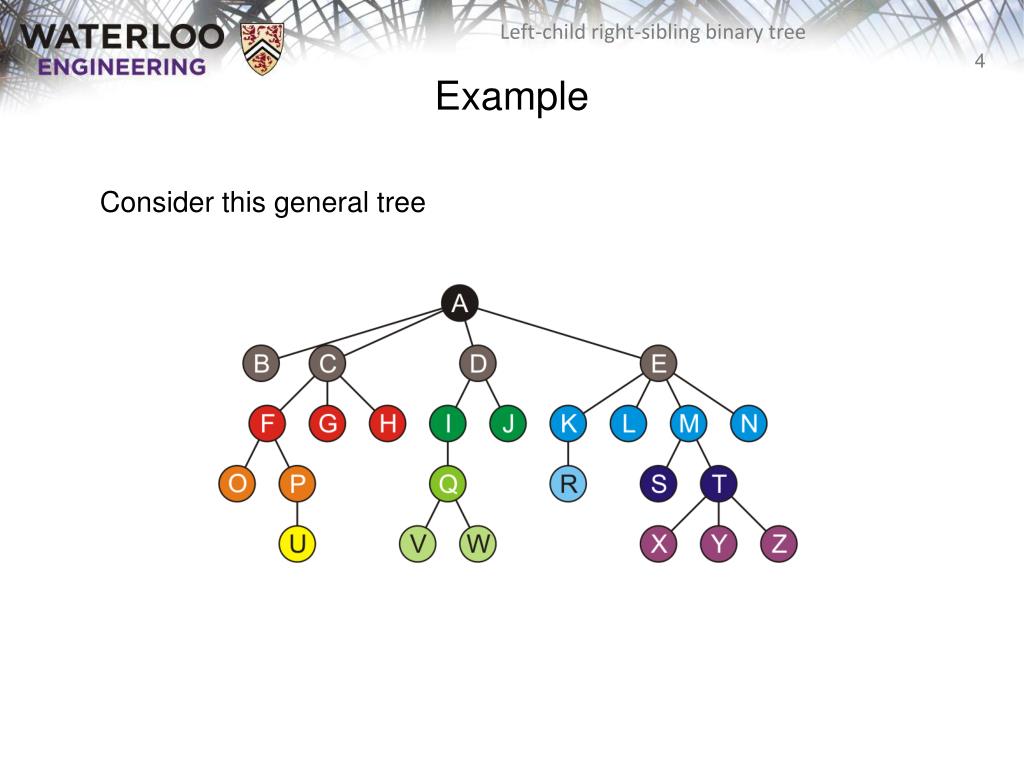 WATERLOO ENGINEERING

Left-child right-sibling binary tree

4

Example

Consider this general tree

A
B C D E
F G H I J K L M N
O P Q R S T
U V W X Y Z